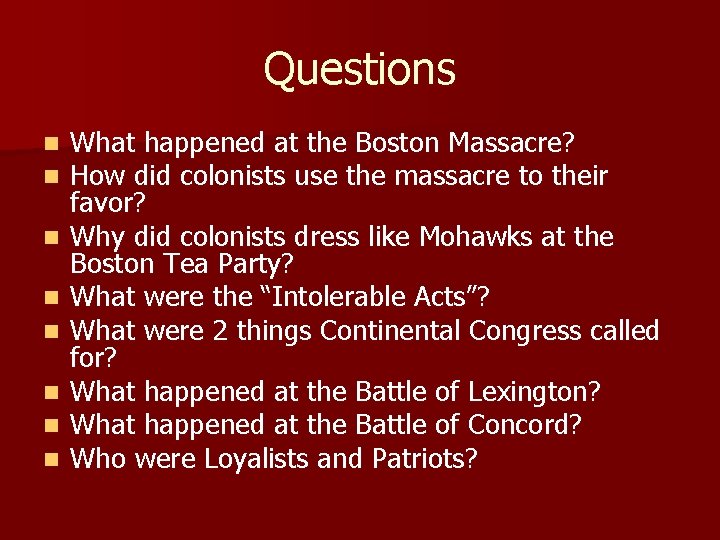 Questions

- What happened at the Boston Massacre?
- How did colonists use the massacre to their favor?
- Why did colonists dress like Mohawks at the Boston Tea Party?
- What were the “Intolerable Acts”?
- What were 2 things Continental Congress called for?
- What happened at the Battle of Lexington?
- What happened at the Battle of Concord?
- Who were Loyalists and Patriots?